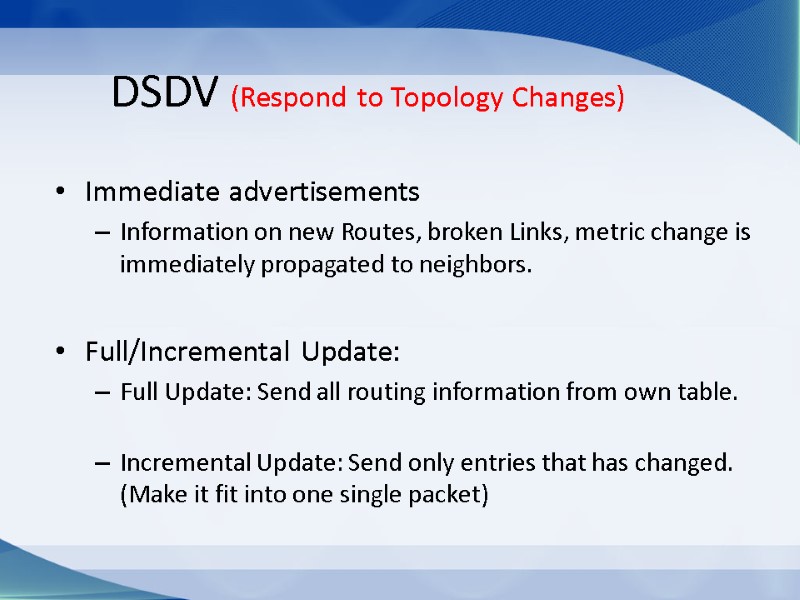 DSDV (Respond to Topology Changes)

• Immediate advertisements
– Information on new Routes, broken Links, metric change is immediately propagated to neighbors.

• Full/Incremental Update:
– Full Update: Send all routing information from own table.
– Incremental Update: Send only entries that has changed. (Make it fit into one single packet)